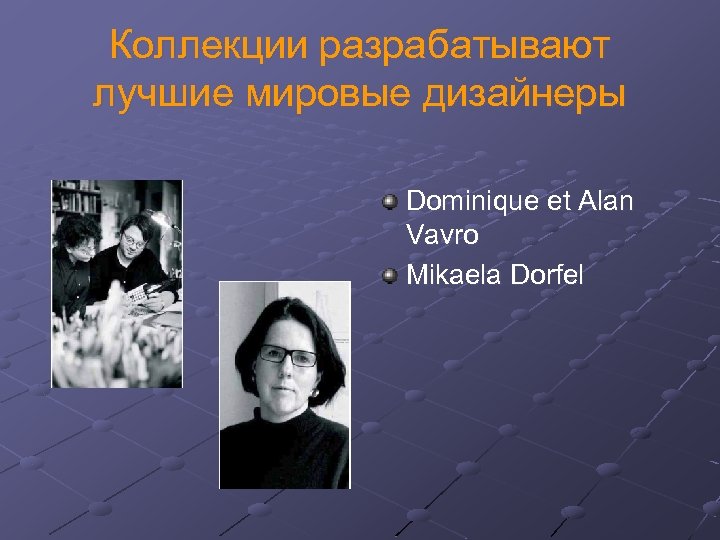 Коллекции разрабатывают лучшие мировые дизайнеры

Dominique et Alan Vavro

Mikaela Dorfel